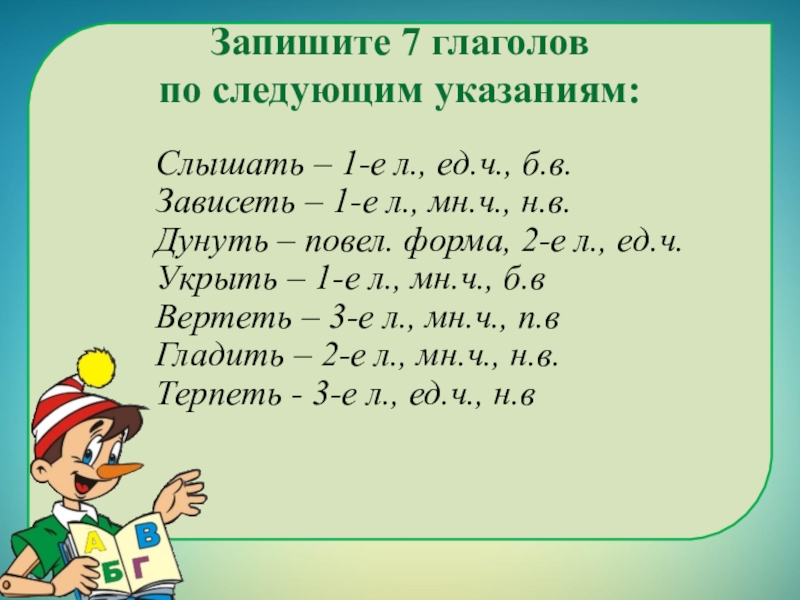 Запишите 7 глаголов
по следующим указаниям:

Слышать – 1-е л., ед.ч., б.в.
Зависеть – 1-е л., мн.ч., н.в.
Дунуть – повел. форма, 2-е л., ед.ч.
Укрыть – 1-е л., мн.ч., б.в
Вертеть – 3-е л., мн.ч., п.в
Гладить – 2-е л., мн.ч., н.в.
Терпеть - 3-е л., ед.ч., н.в

А В
Б Г